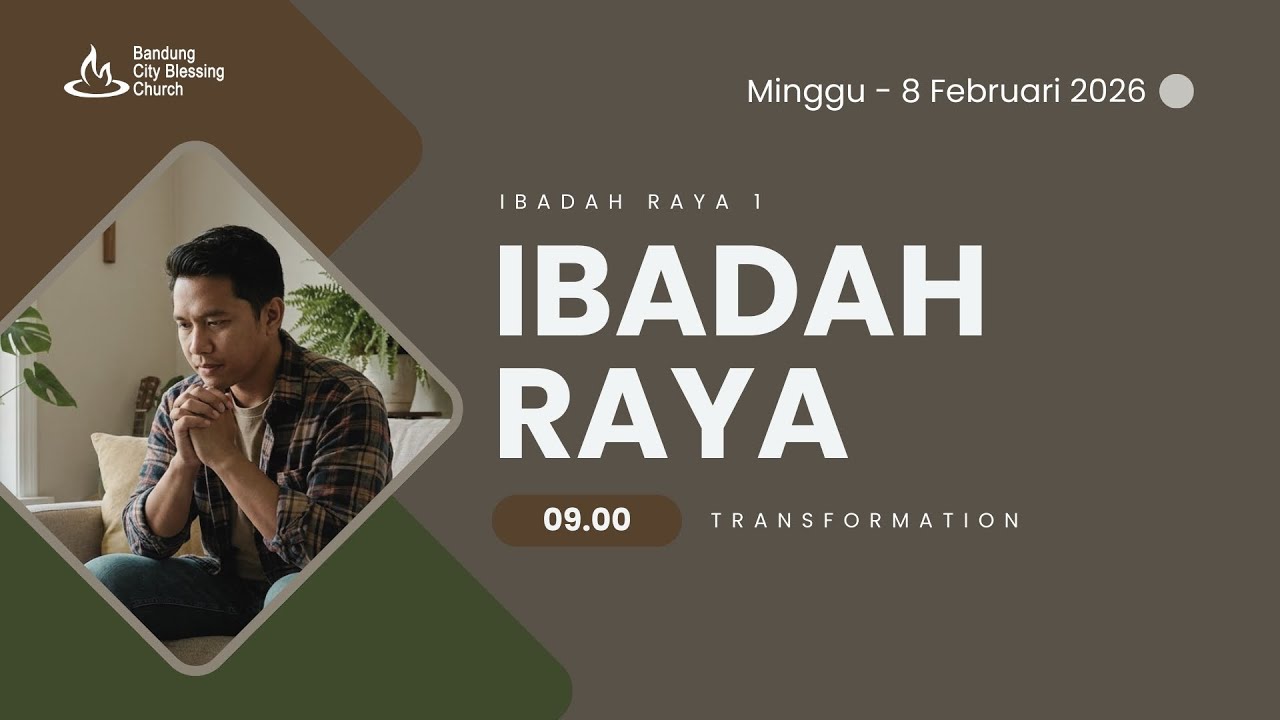 Bandung City Blessing Church

Minggu - 8 Februari 2026

IBADAH RAYA 1

IBADAH RAYA

09.00

TRANSFORMATION